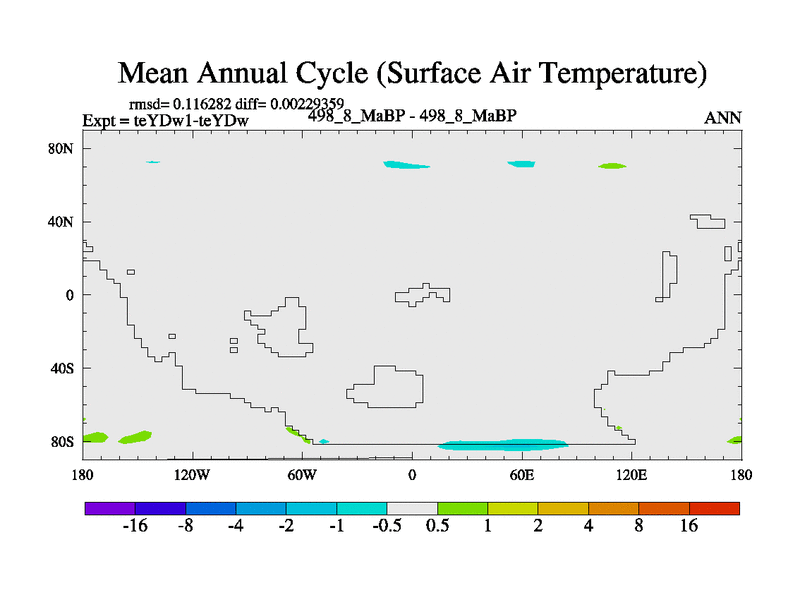 Mean Annual Cycle (Surface Air Temperature)

rmsd= 0.116282 diff= 0.00229359
Expt = teYDw1-teYDw
498_8_MaBP - 498_8_MaBP
ANN

80N
40N
0
40S
80S

180
120W
60W
0
60E
120E
180

-16
-8
-4
-2
-1
-0.5
0.5
1
2
4
8
16